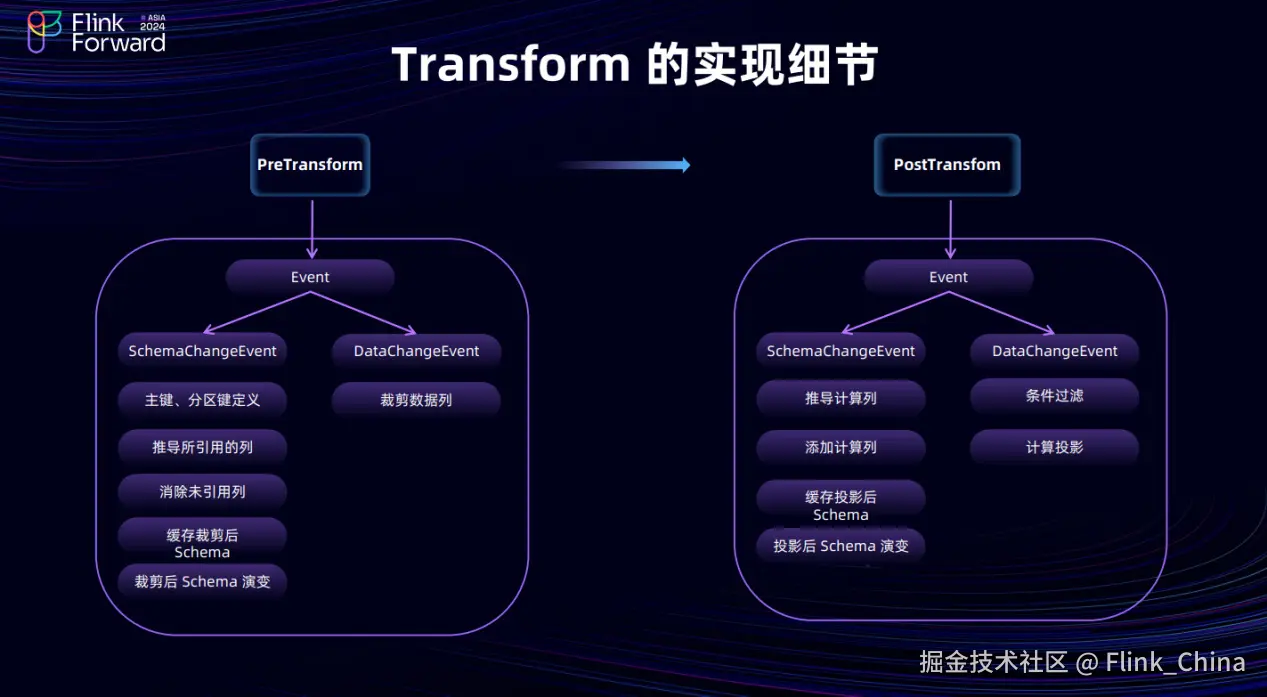 Flink Forward ASIA 2024

Transform 的实现细节

PreTransform

Event

SchemaChangeEvent

主键、分区键定义

推导所引用的列

消除未引用列

缓存裁剪后 Schema

裁剪后 Schema 演变

DataChangeEvent

裁剪数据列

PostTransfom

Event

SchemaChangeEvent

推导计算列

添加计算列

缓存投影后 Schema

投影后 Schema 演变

DataChangeEvent

条件过滤

计算投影

掘金技术社区 @ Flink_China